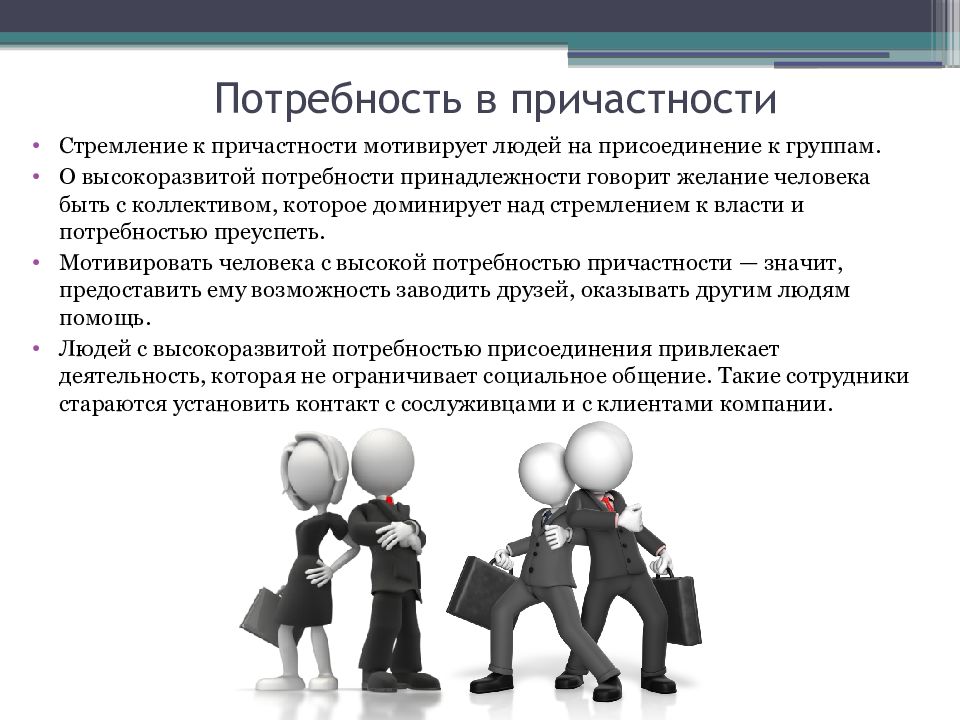 Потребность в причастности

• Стремление к причастности мотивирует людей на присоединение к группам.
• О высокоразвитой потребности принадлежности говорит желание человека быть с коллективом, которое доминирует над стремлением к власти и потребностью преуспеть.
• Мотивировать человека с высокой потребностью причастности — значит, предоставить ему возможность заводить друзей, оказывать другим людям помощь.
• Людей с высокоразвитой потребностью присоединения привлекает деятельность, которая не ограничивает социальное общение. Такие сотрудники стараются установить контакт с сослуживцами и с клиентами компании.